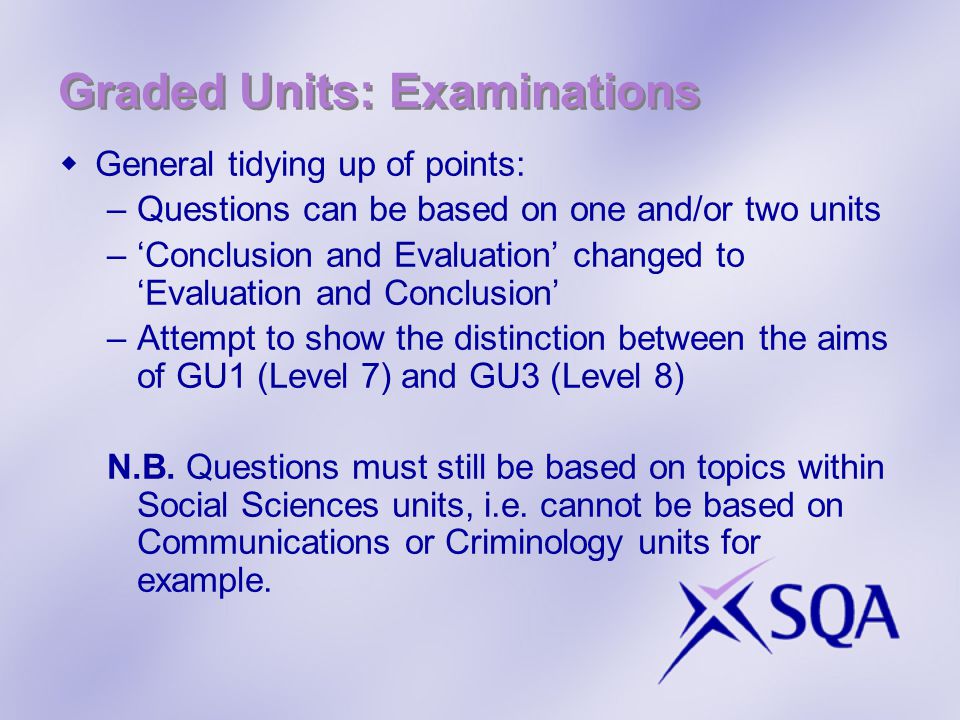 Graded Units: Examinations

◆ General tidying up of points:
– Questions can be based on one and/or two units
– ‘Conclusion and Evaluation’ changed to ‘Evaluation and Conclusion’
– Attempt to show the distinction between the aims of GU1 (Level 7) and GU3 (Level 8)

N.B. Questions must still be based on topics within Social Sciences units, i.e. cannot be based on Communications or Criminology units for example.

SQA